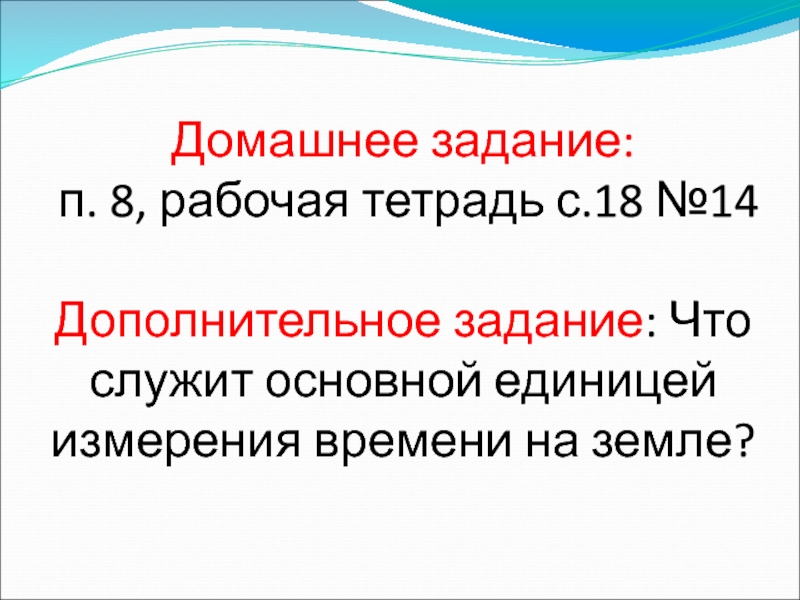 Домашнее задание:
п. 8, рабочая тетрадь с.18 №14

Дополнительное задание: Что служит основной единицей измерения времени на земле?